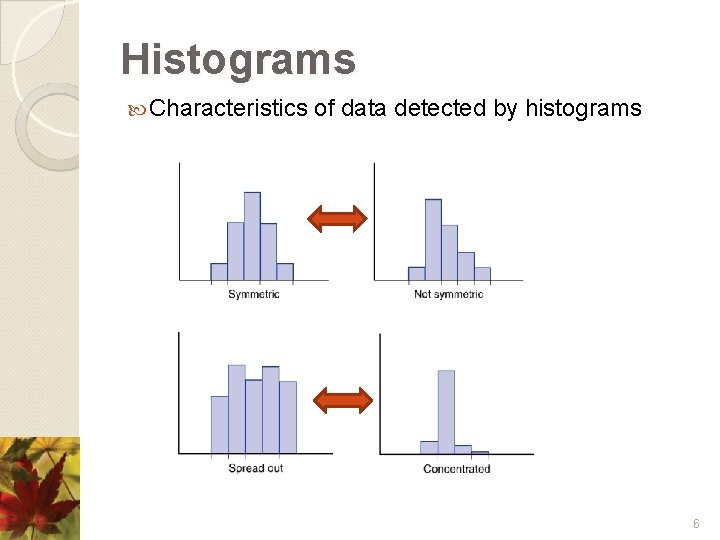 Histograms

Characteristics of data detected by histograms

Symmetric

Not symmetric

Spread out

Concentrated

6